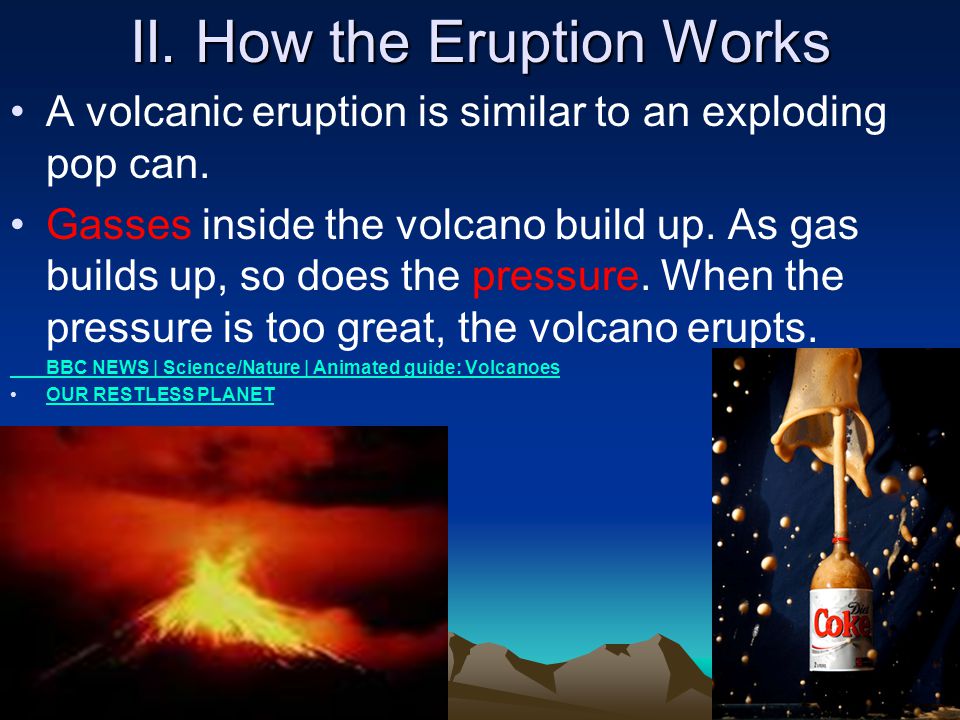 II. How the Eruption Works

• A volcanic eruption is similar to an exploding pop can.

• Gasses inside the volcano build up. As gas builds up, so does the pressure. When the pressure is too great, the volcano erupts.

BBC NEWS | Science/Nature | Animated guide: Volcanoes

• OUR RESTLESS PLANET

Diet Coke